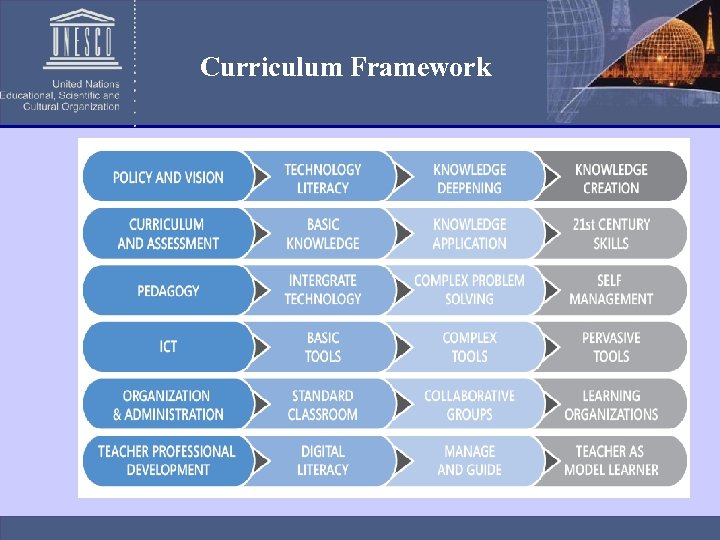 UNESCO

United Nations
Educational, Scientific and
Cultural Organization

Curriculum Framework

| POLICY AND VISION | TECHNOLOGY LITERACY | KNOWLEDGE DEEPENING | KNOWLEDGE CREATION |
|---|---|---|---|
| CURRICULUM AND ASSESSMENT | BASIC KNOWLEDGE | KNOWLEDGE APPLICATION | 21st CENTURY SKILLS |
| PEDAGOGY | INTERGRATE TECHNOLOGY | COMPLEX PROBLEM SOLVING | SELF MANAGEMENT |
| ICT | BASIC TOOLS | COMPLEX TOOLS | PERVASIVE TOOLS |
| ORGANIZATION & ADMINISTRATION | STANDARD CLASSROOM | COLLABORATIVE GROUPS | LEARNING ORGANIZATIONS |
| TEACHER PROFESSIONAL DEVELOPMENT | DIGITAL LITERACY | MANAGE AND GUIDE | TEACHER AS MODEL LEARNER |